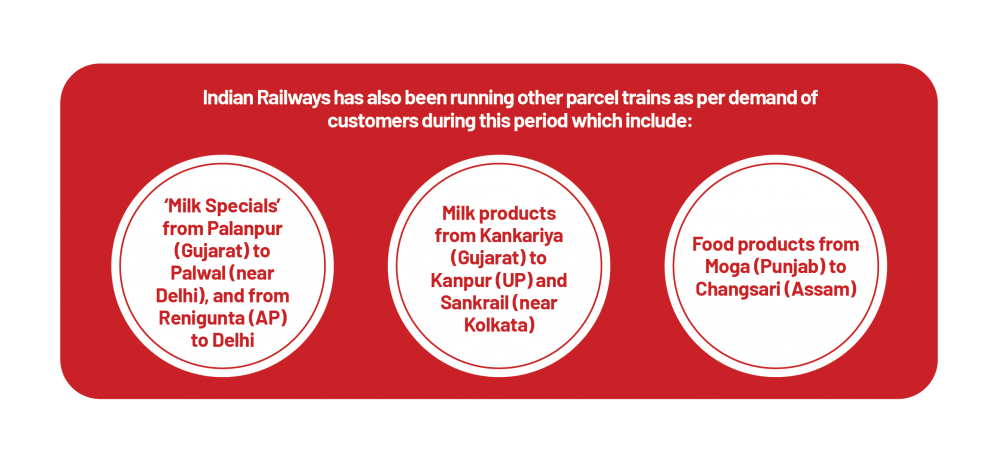 Indian Railways has also been running other parcel trains as per demand of customers during this period which include:

'Milk Specials' from Palanpur (Gujarat) to Palwal (near Delhi), and from Renigunta (AP) to Delhi

Milk products from Kankariya (Gujarat) to Kanpur (UP) and Sankrail (near Kolkata)

Food products from Moga (Punjab) to Changsari (Assam)